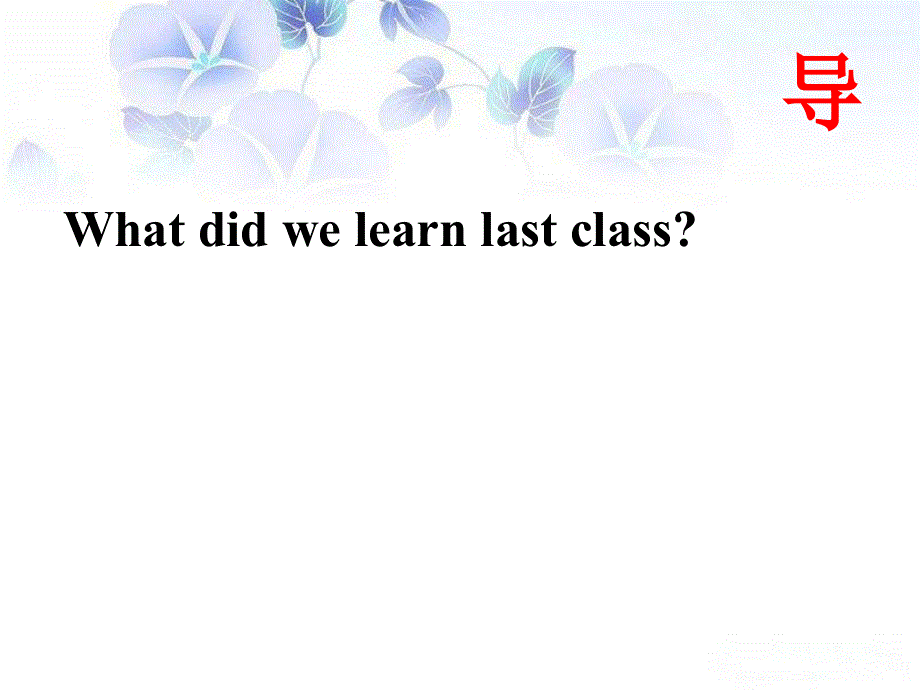 导

What did we learn last class?